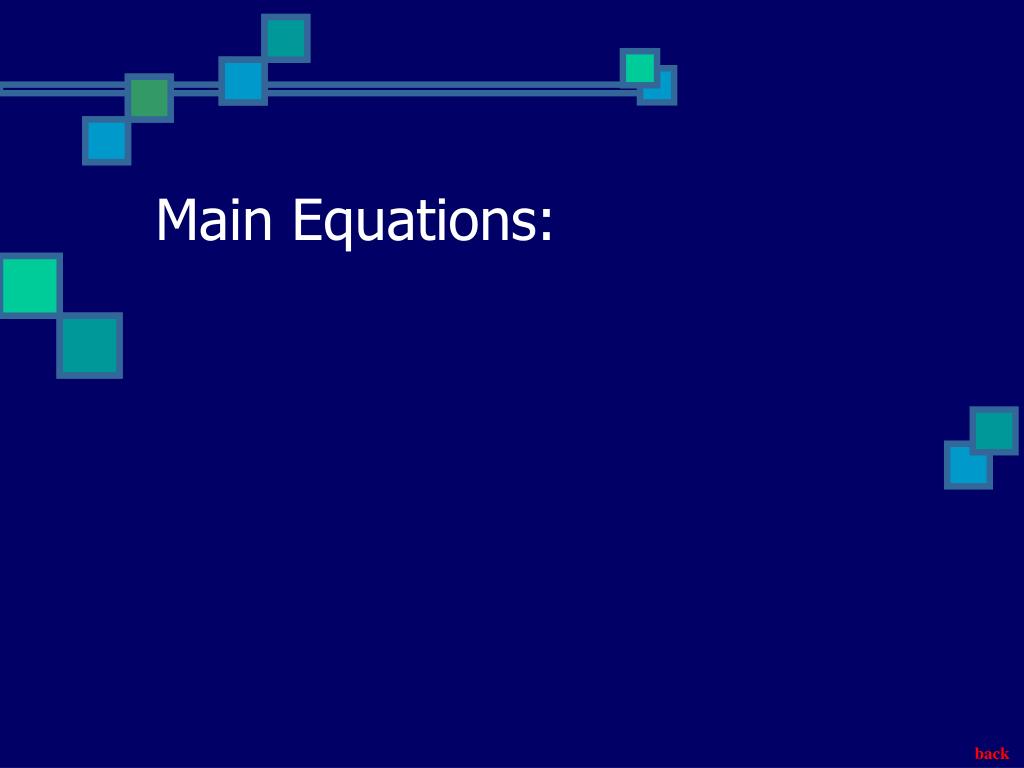 Main Equations:

back